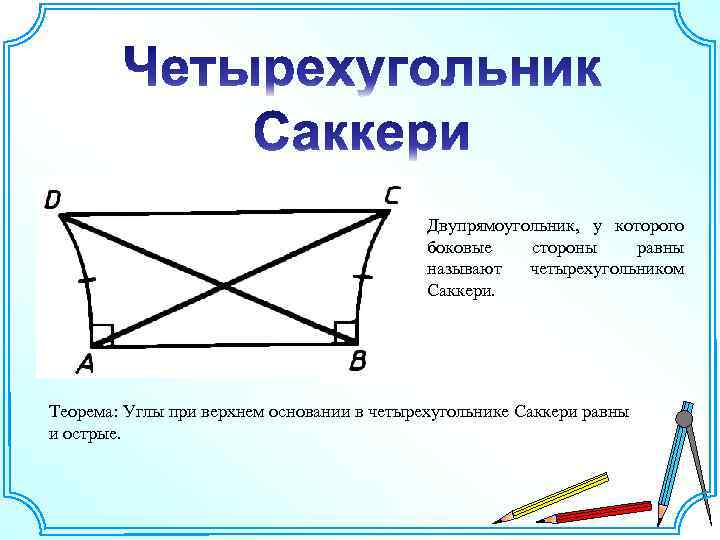 Четырехугольник Саккери

D C A B

Двупрямоугольник, у которого боковые стороны равны называют четырехугольником Саккери.

Теорема: Углы при верхнем основании в четырехугольнике Саккери равны и острые.